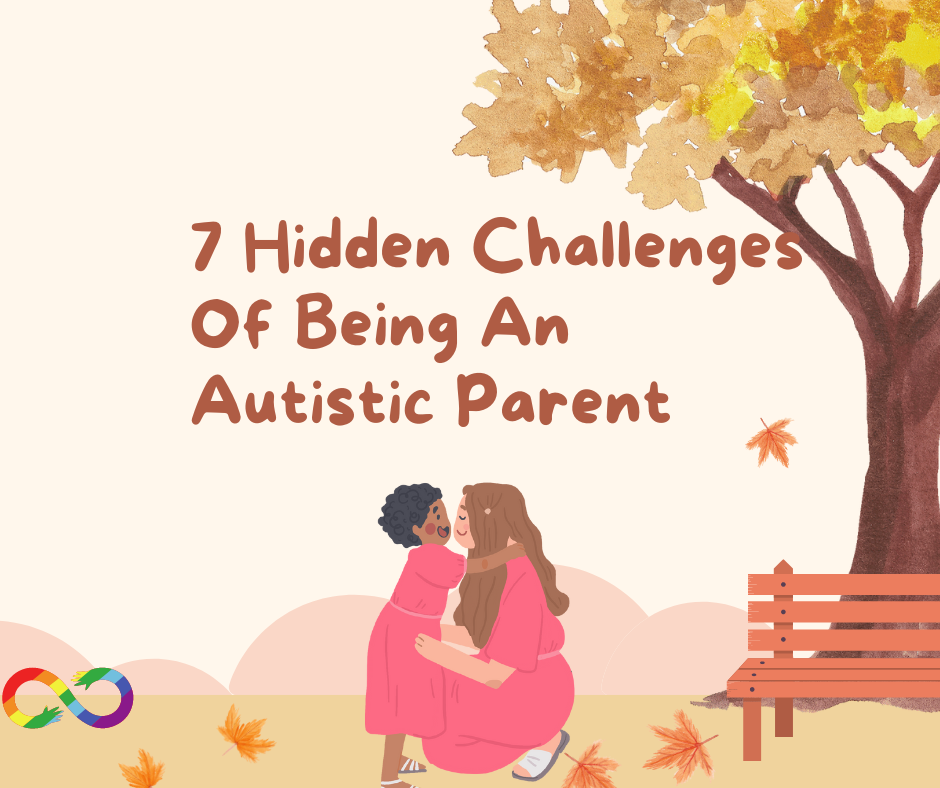 7 Hidden Challenges Of Being An Autistic Parent